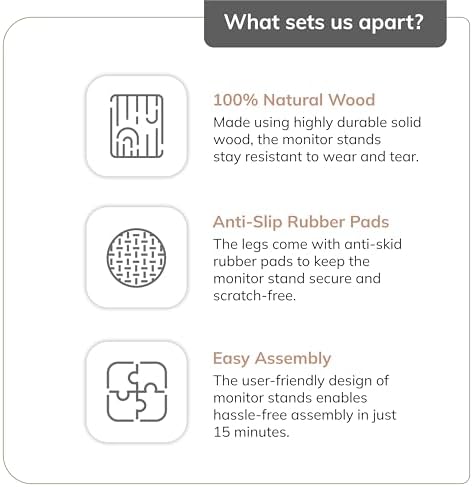 What sets us apart?

100% Natural Wood

Made using highly durable solid wood, the monitor stands stay resistant to wear and tear.

Anti-Slip Rubber Pads

The legs come with anti-skid rubber pads to keep the monitor stand secure and scratch-free.

Easy Assembly

The user-friendly design of monitor stands enables hassle-free assembly in just 15 minutes.